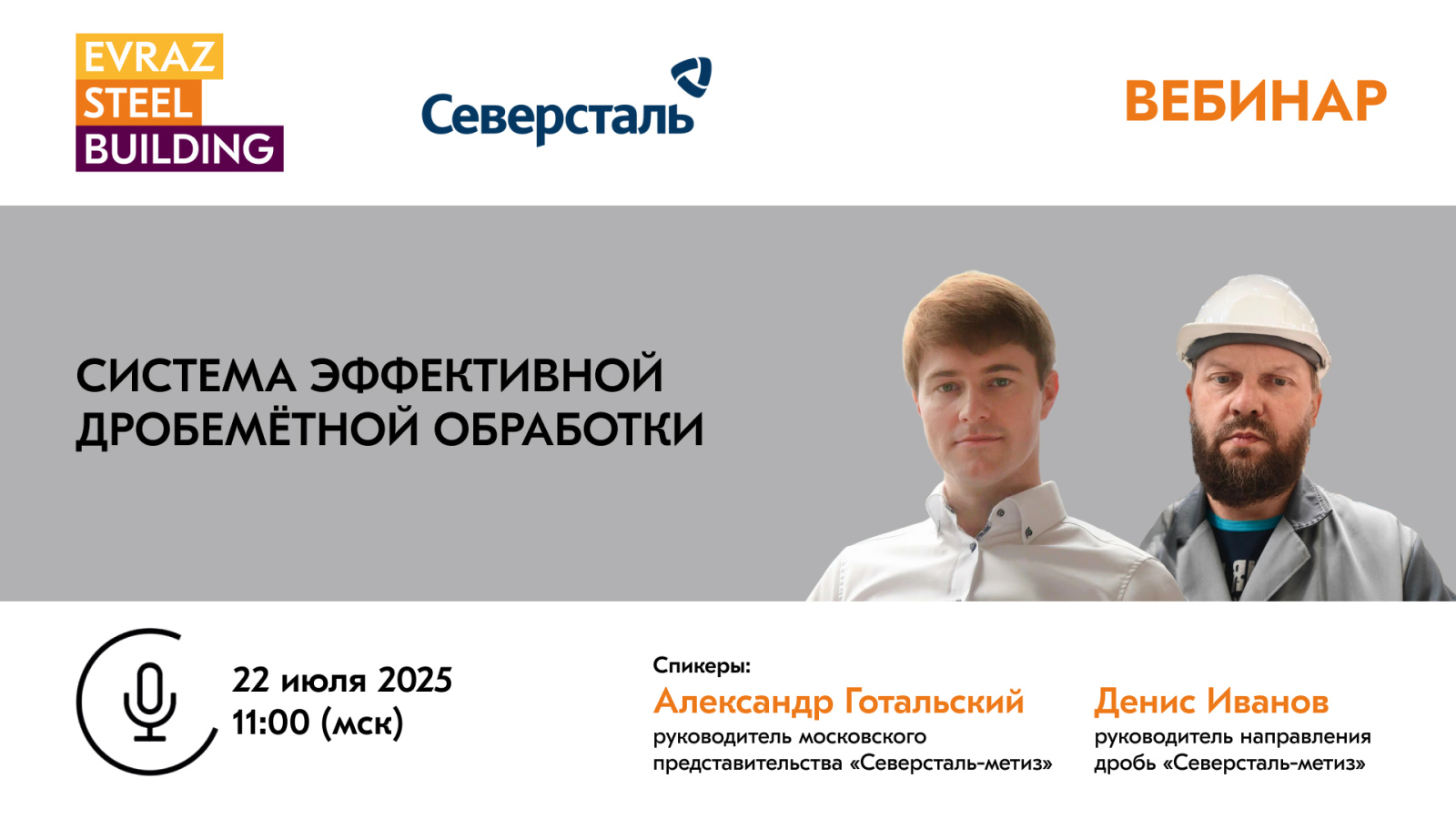 EVRAZ STEEL BUILDING

Северсталь

ВЕБИНАР

СИСТЕМА ЭФФЕКТИВНОЙ ДРОБЕМЁТНОЙ ОБРАБОТКИ

22 июля 2025
11:00 (мск)

Спикеры:

Александр Готальский
руководитель московского представительства «Северсталь-метиз»

Денис Иванов
руководитель направления дробь «Северсталь-метиз»